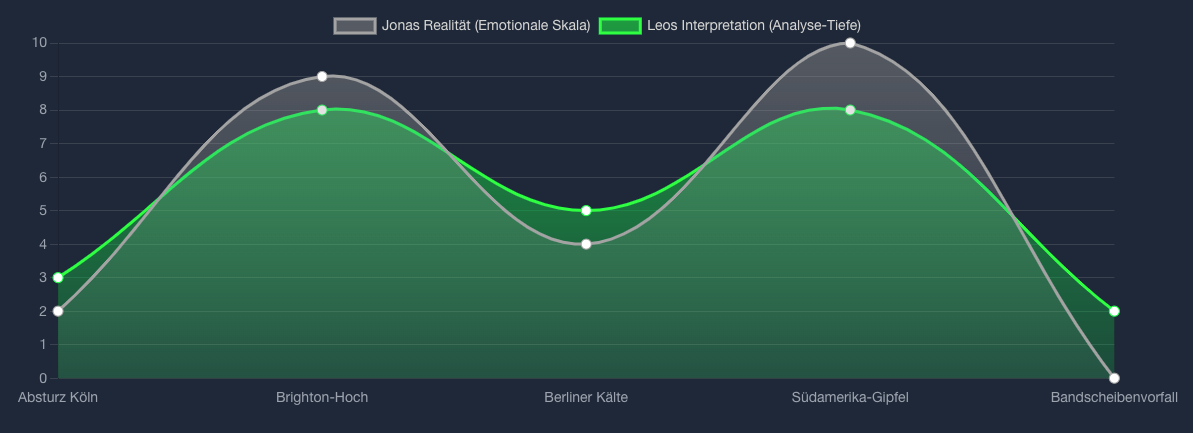 Jonas Realität (Emotionale Skala) Leos Interpretation (Analyse-Tiefe)

10
9
8
7
6
5
4
3
2
1
0

Absturz Köln
Brighton-Hoch
Berliner Kälte
Südamerika-Gipfel
Bandscheibenvorfall